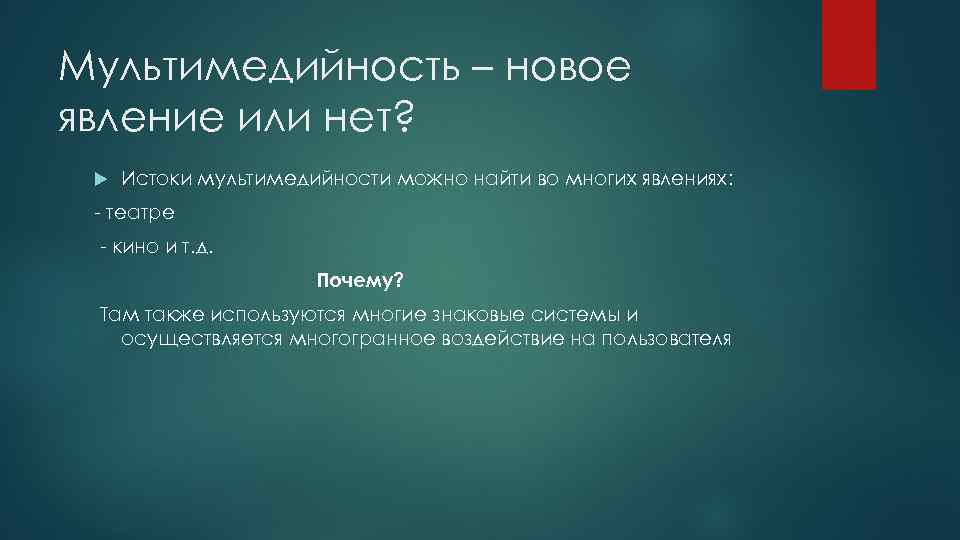 Мультимедийность – новое явление или нет?

Истоки мультимедийности можно найти во многих явлениях:

- театре

- кино и т.д.

Почему?

Там также используются многие знаковые системы и осуществляется многогранное воздействие на пользователя